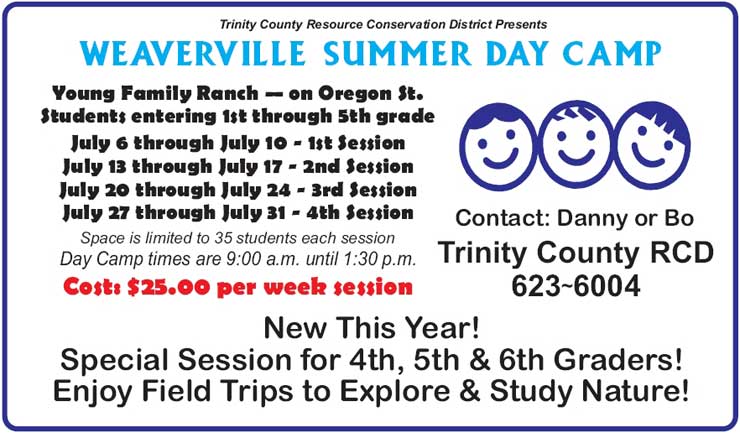 Trinity County Resource Conservation District Presents

WEAVERVILLE SUMMER DAY CAMP

Young Family Ranch — on Oregon St.
Students entering 1st through 5th grade

July 6 through July 10 - 1st Session
July 13 through July 17 - 2nd Session
July 20 through July 24 - 3rd Session
July 27 through July 31 - 4th Session

Space is limited to 35 students each session
Day Camp times are 9:00 a.m. until 1:30 p.m.

Cost: $25.00 per week session

Contact: Danny or Bo
Trinity County RCD
623~6004

New This Year!
Special Session for 4th, 5th & 6th Graders!
Enjoy Field Trips to Explore & Study Nature!